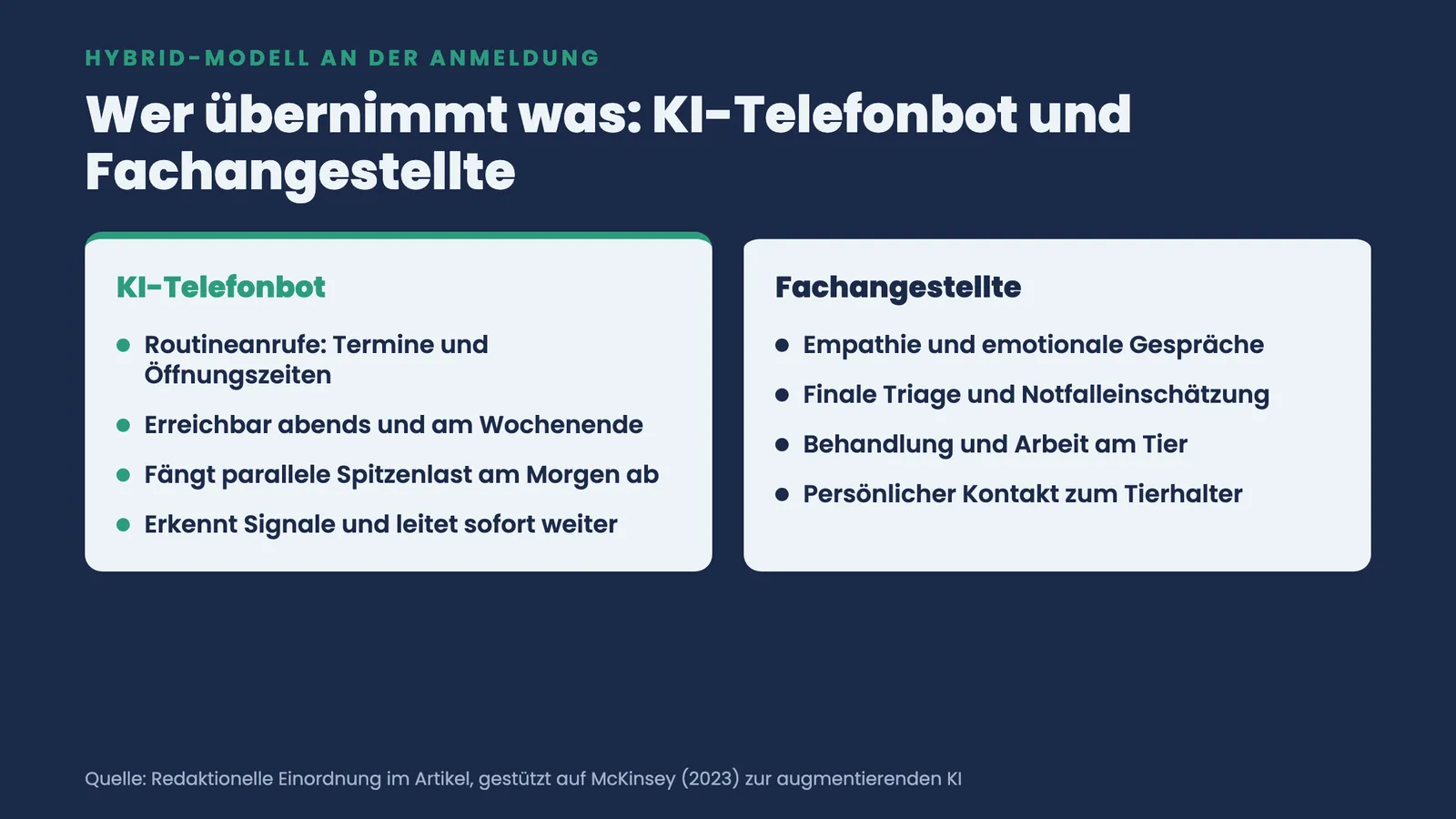 HYBRID-MODELL AN DER ANMELDUNG

Wer übernimmt was: KI-Telefonbot und Fachangestellte

KI-Telefonbot

- Routineanrufe: Termine und Öffnungszeiten
- Erreichbar abends und am Wochenende
- Fängt parallele Spitzenlast am Morgen ab
- Erkennt Signale und leitet sofort weiter

Fachangestellte

- Empathie und emotionale Gespräche
- Finale Triage und Notfalleinschätzung
- Behandlung und Arbeit am Tier
- Persönlicher Kontakt zum Tierhalter

Quelle: Redaktionelle Einordnung im Artikel, gestützt auf McKinsey (2023) zur augmentierenden KI